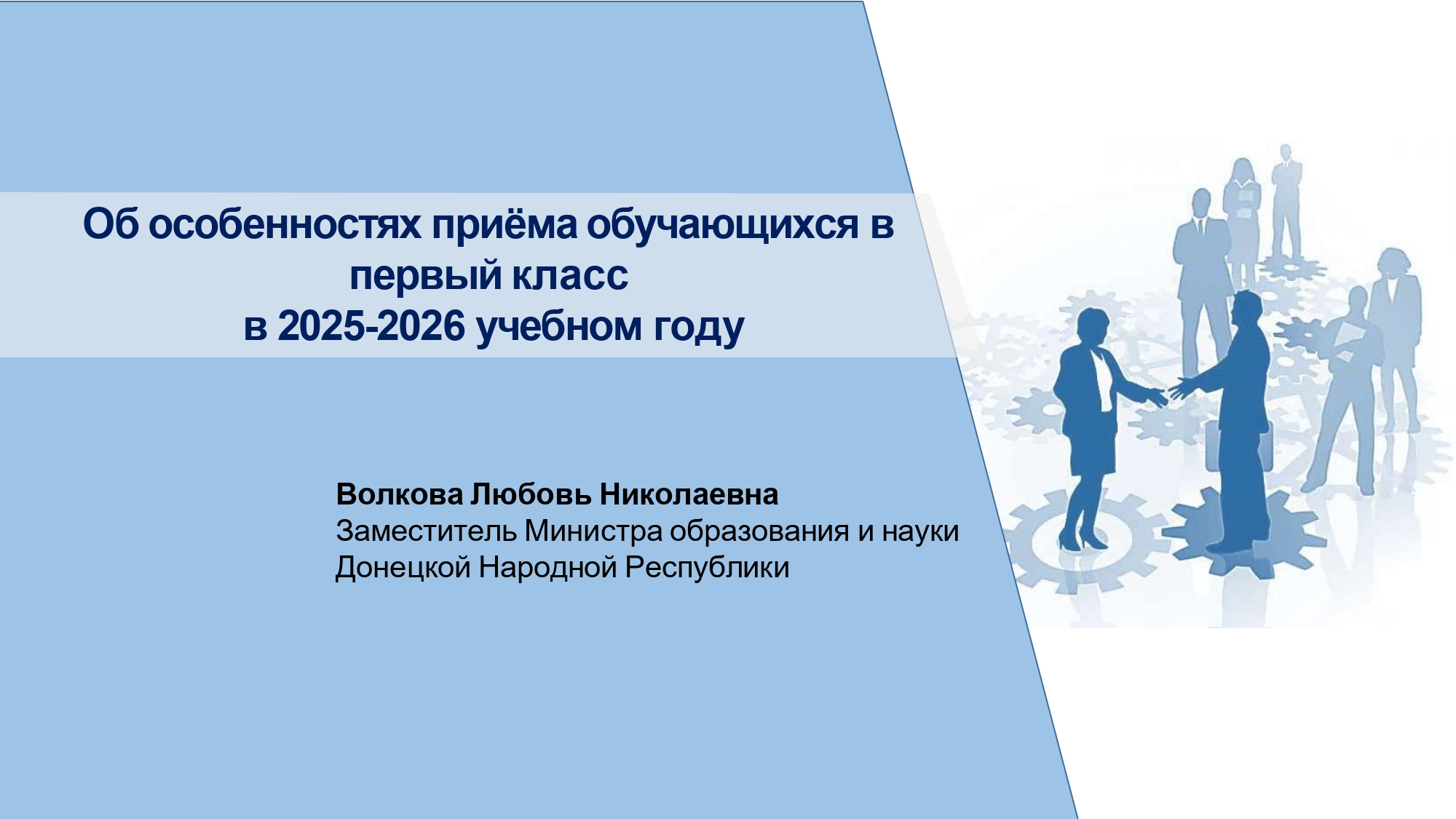 Об особенностях приёма обучающихся в первый класс
в 2025-2026 учебном году

Волкова Любовь Николаевна
Заместитель Министра образования и науки Донецкой Народной Республики